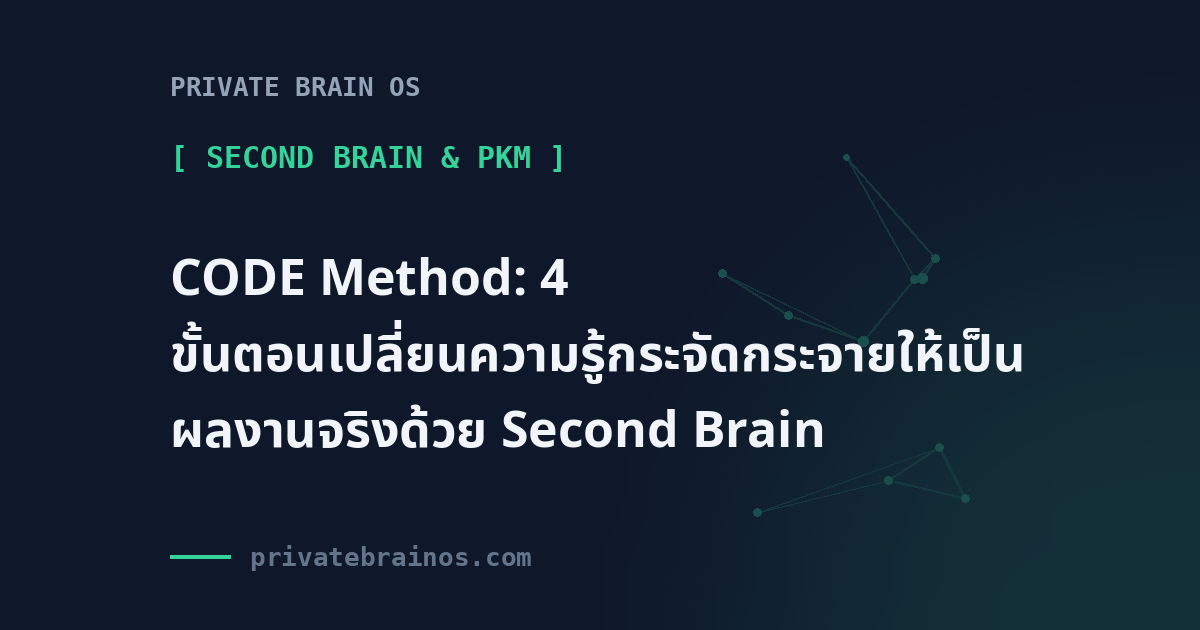 PRIVATE BRAIN OS

[ SECOND BRAIN & PKM ]

CODE Method: 4 ขั้นตอนเปลี่ยนความรู้กระจัดกระจายให้เป็นผลงานจริงด้วย Second Brain

privatebrainos.com